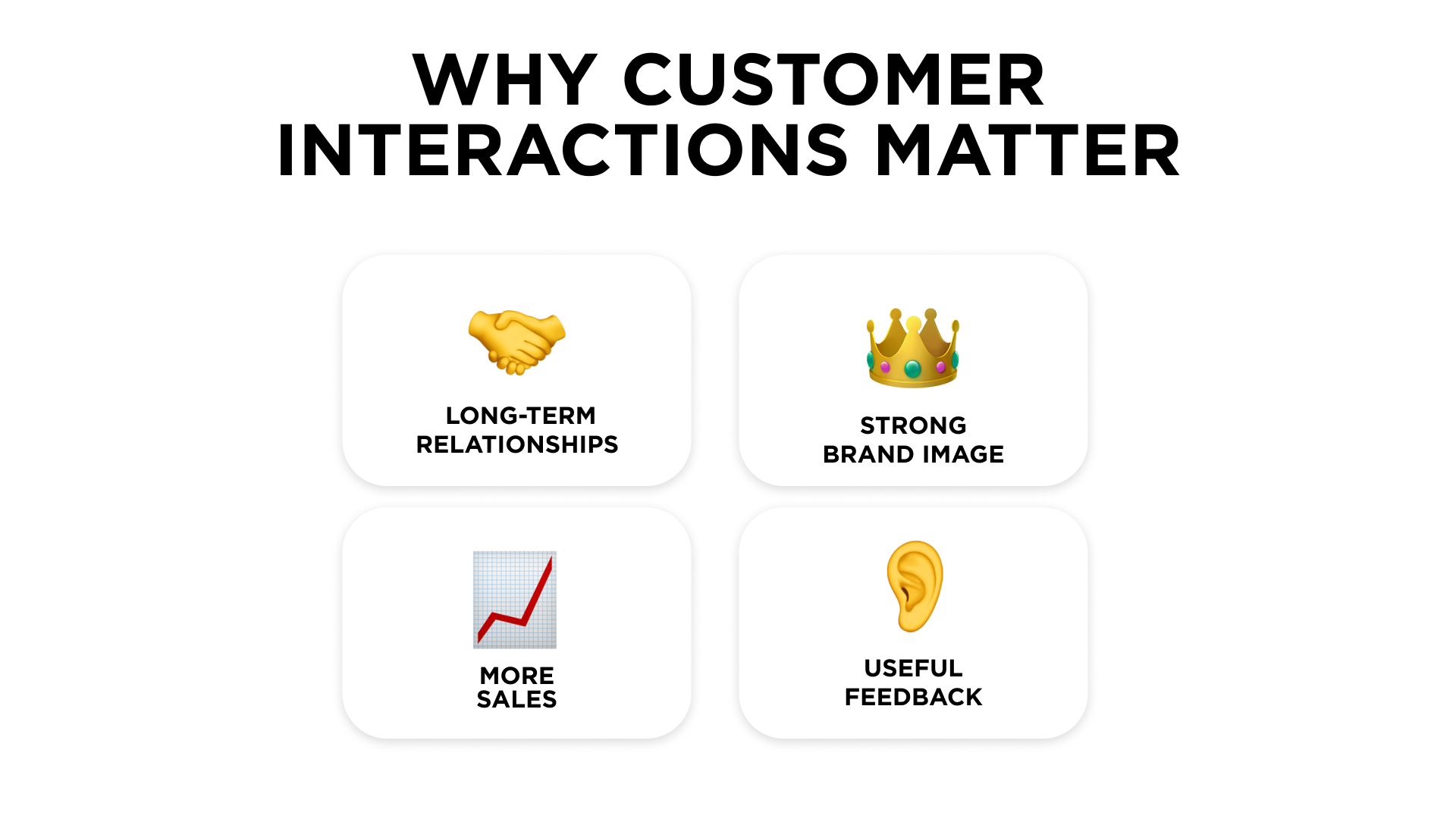 WHY CUSTOMER INTERACTIONS MATTER

LONG-TERM RELATIONSHIPS

STRONG BRAND IMAGE

MORE SALES

USEFUL FEEDBACK